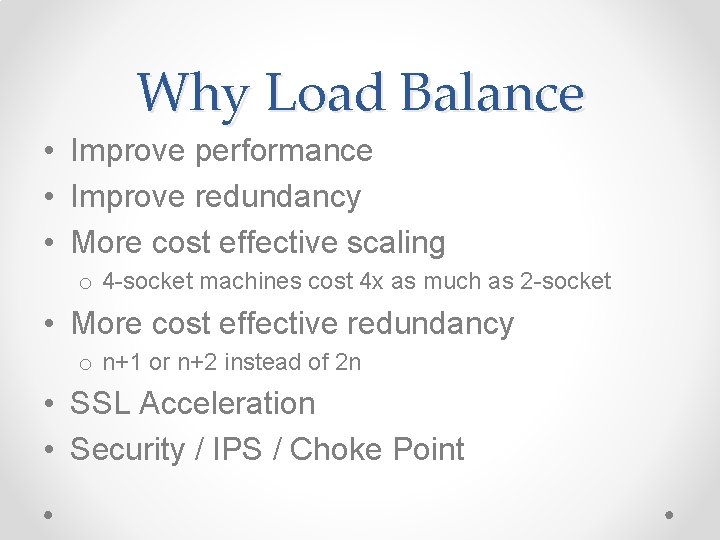 Why Load Balance

• Improve performance
• Improve redundancy
• More cost effective scaling
  o 4-socket machines cost 4x as much as 2-socket
• More cost effective redundancy
  o n+1 or n+2 instead of 2n
• SSL Acceleration
• Security / IPS / Choke Point